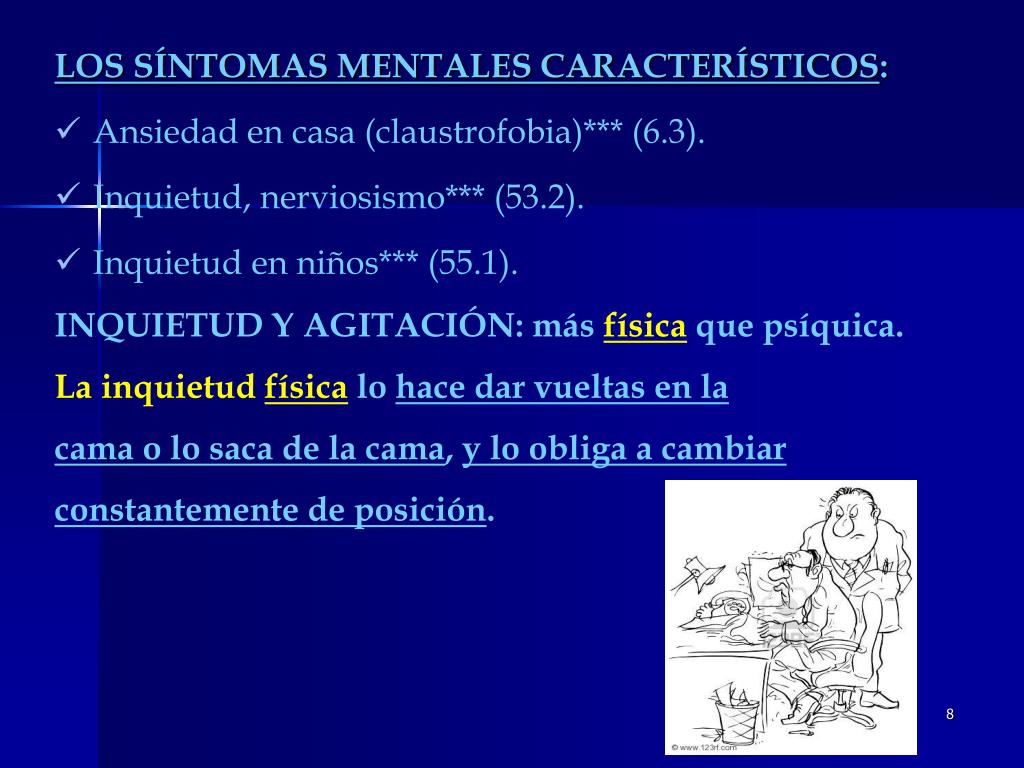 LOS SÍNTOMAS MENTALES CARACTERÍSTICOS:

✓ Ansiedad en casa (claustrofobia)*** (6.3).

✓ Inquietud, nerviosismo*** (53.2).

✓ Inquietud en niños*** (55.1).

INQUIETUD Y AGITACIÓN: más física que psíquica.

La inquietud física lo hace dar vueltas en la cama o lo saca de la cama, y lo obliga a cambiar constantemente de posición.

© www.123rf.com

8